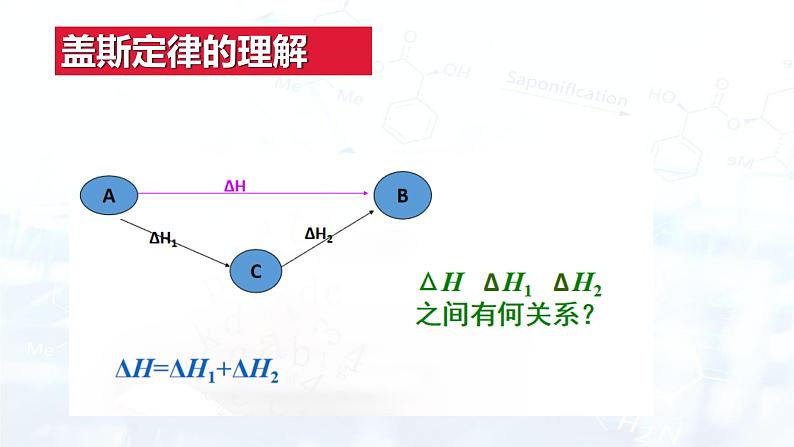 盖斯定律的理解

A

$\Delta H$

B

$\Delta H_1$

$\Delta H_2$

C

$\Delta H$ $\Delta H_1$ $\Delta H_2$
之间有何关系？

$\Delta H=\Delta H_1+\Delta H_2$